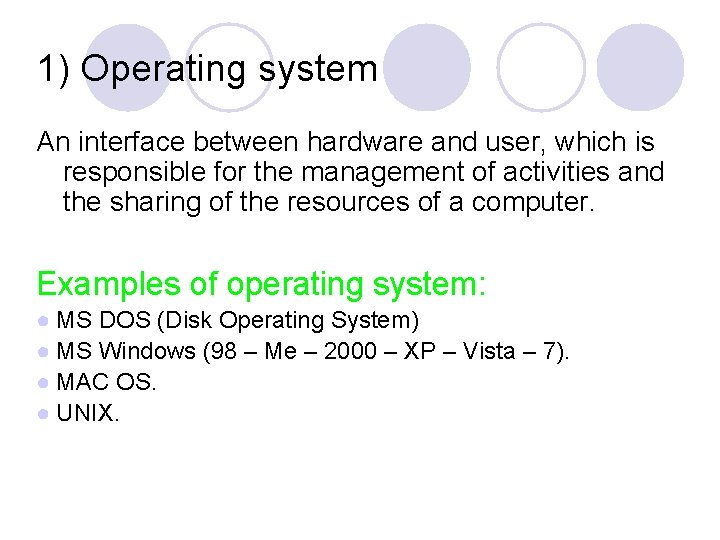 1) Operating system

An interface between hardware and user, which is responsible for the management of activities and the sharing of the resources of a computer.

Examples of operating system:

- MS DOS (Disk Operating System)
- MS Windows (98 – Me – 2000 – XP – Vista – 7).
- MAC OS.
- UNIX.